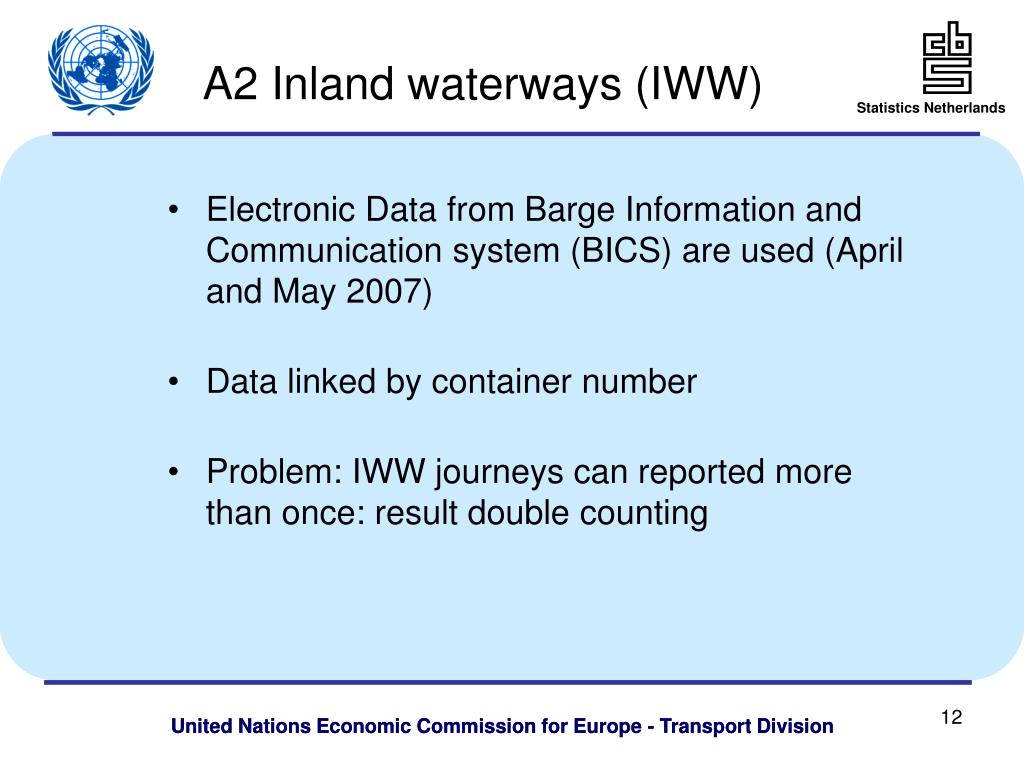 A2 Inland waterways (IWW)

cbs
Statistics Netherlands

• Electronic Data from Barge Information and Communication system (BICS) are used (April and May 2007)

• Data linked by container number

• Problem: IWW journeys can reported more than once: result double counting

United Nations Economic Commission for Europe - Transport Division

12